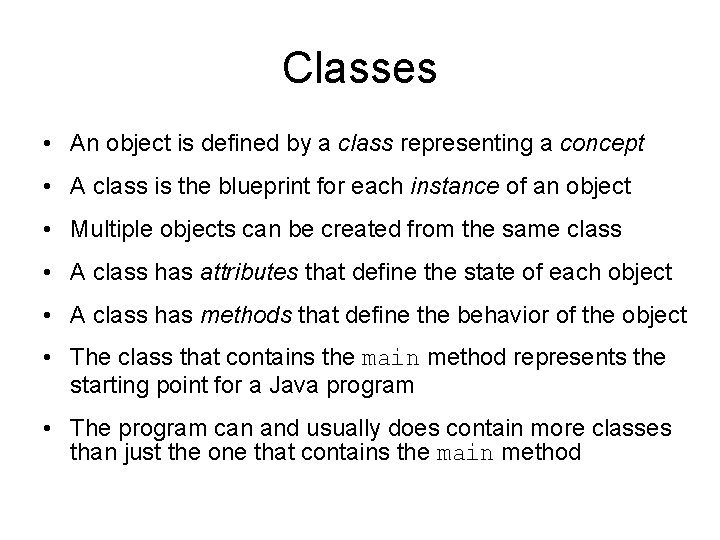 Classes

• An object is defined by a class representing a concept

• A class is the blueprint for each instance of an object

• Multiple objects can be created from the same class

• A class has attributes that define the state of each object

• A class has methods that define the behavior of the object

• The class that contains the main method represents the starting point for a Java program

• The program can and usually does contain more classes than just the one that contains the main method